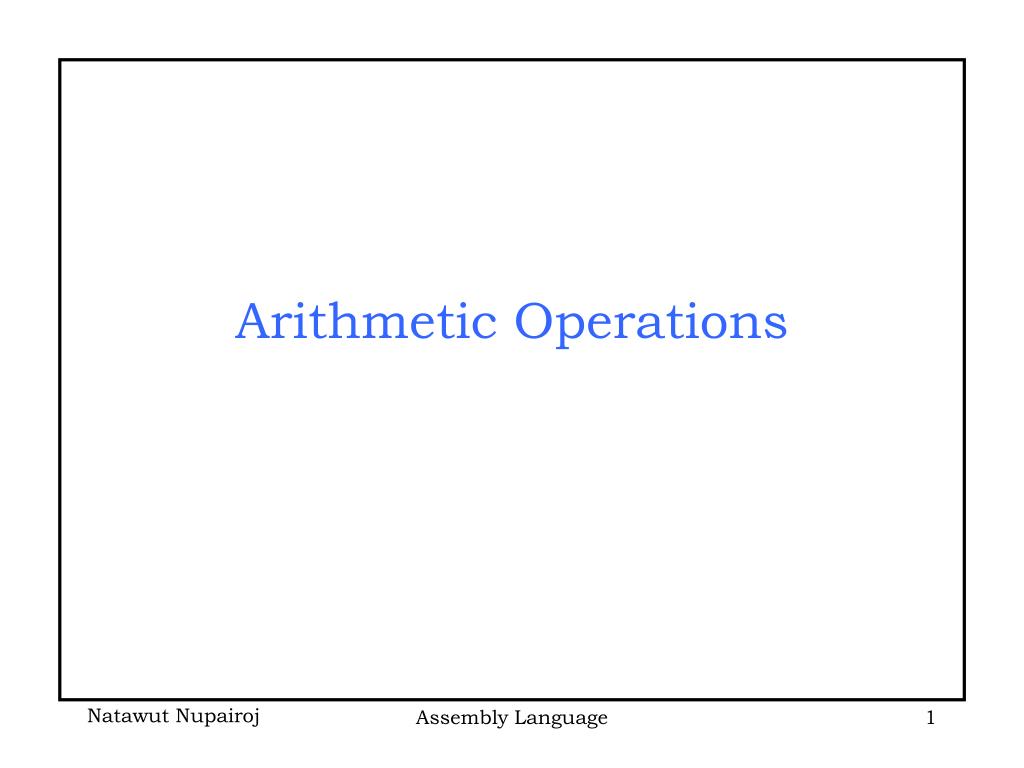 Arithmetic Operations

Natawut Nupairoj Assembly Language 1